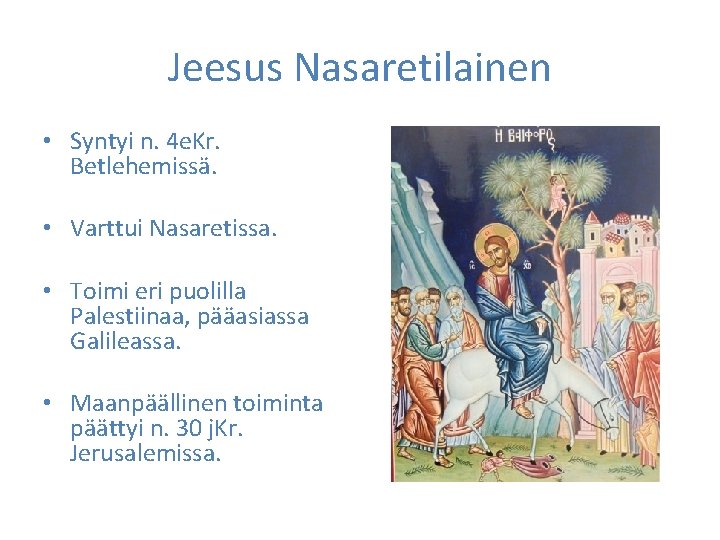 Jeesus Nasaretilainen

• Syntyi n. 4eKr. Betlehemissä.

• Varttui Nasaretissa.

• Toimi eri puolilla Palestiinaa, pääasiassa Galileassa.

• Maanpäällinen toiminta päättyi n. 30 jKr. Jerusalemissa.

Η ΒΑΪΦΟΡΟΣ

ΙΣ ΧΣ